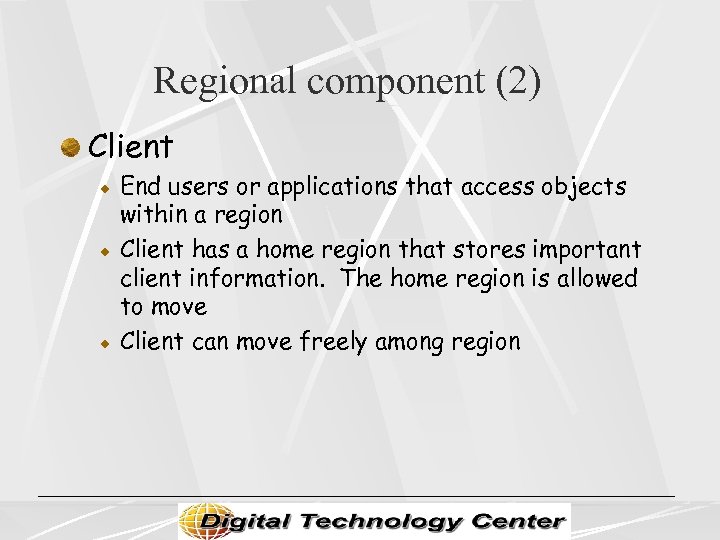 Regional component (2)

Client

End users or applications that access objects within a region

Client has a home region that stores important client information. The home region is allowed to move

Client can move freely among region

Digital Technology Center